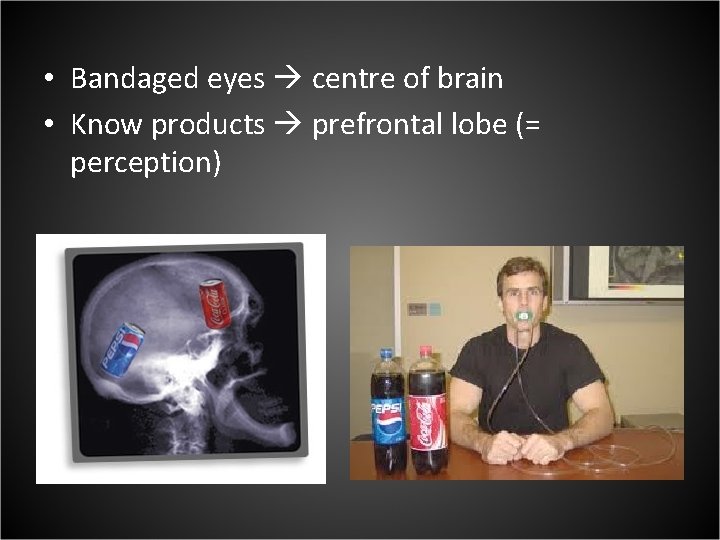 • Bandaged eyes → centre of brain
• Know products → prefrontal lobe (= perception)

PEPSI
Coca-Cola

PEPSI
Coca-Cola